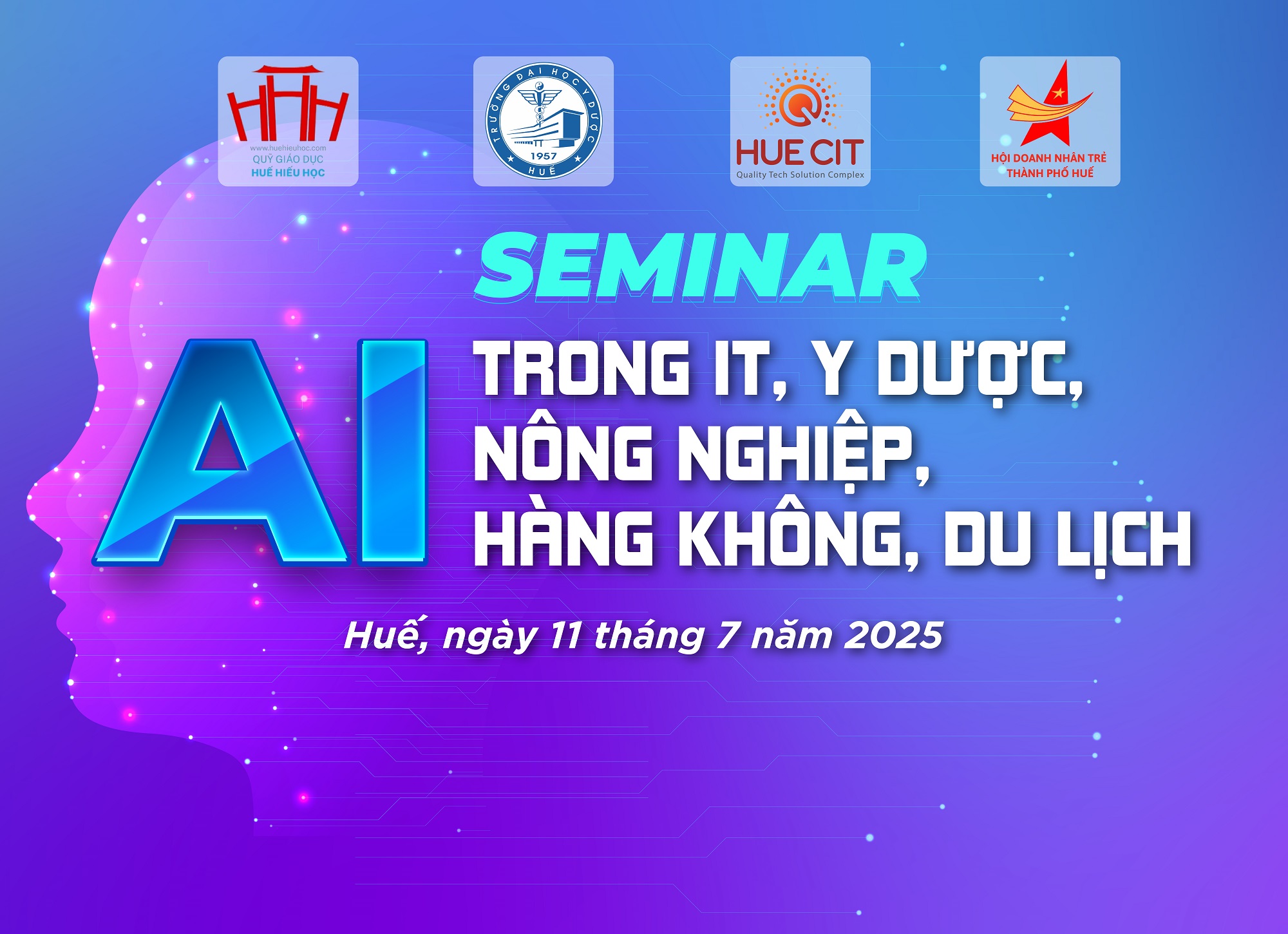 www.huehieuhoc.com
QUỸ GIÁO DỤC
HUẾ HIẾU HỌC

TRƯỜNG ĐẠI HỌC Y DƯỢC
1957
HUẾ

HUE CIT
Quality Tech Solution Complex

HỘI DOANH NHÂN TRẺ
THÀNH PHỐ HUẾ

SEMINAR

AI

TRONG IT, Y DƯỢC,
NÔNG NGHIỆP,
HÀNG KHÔNG, DU LỊCH

Huế, ngày 11 tháng 7 năm 2025